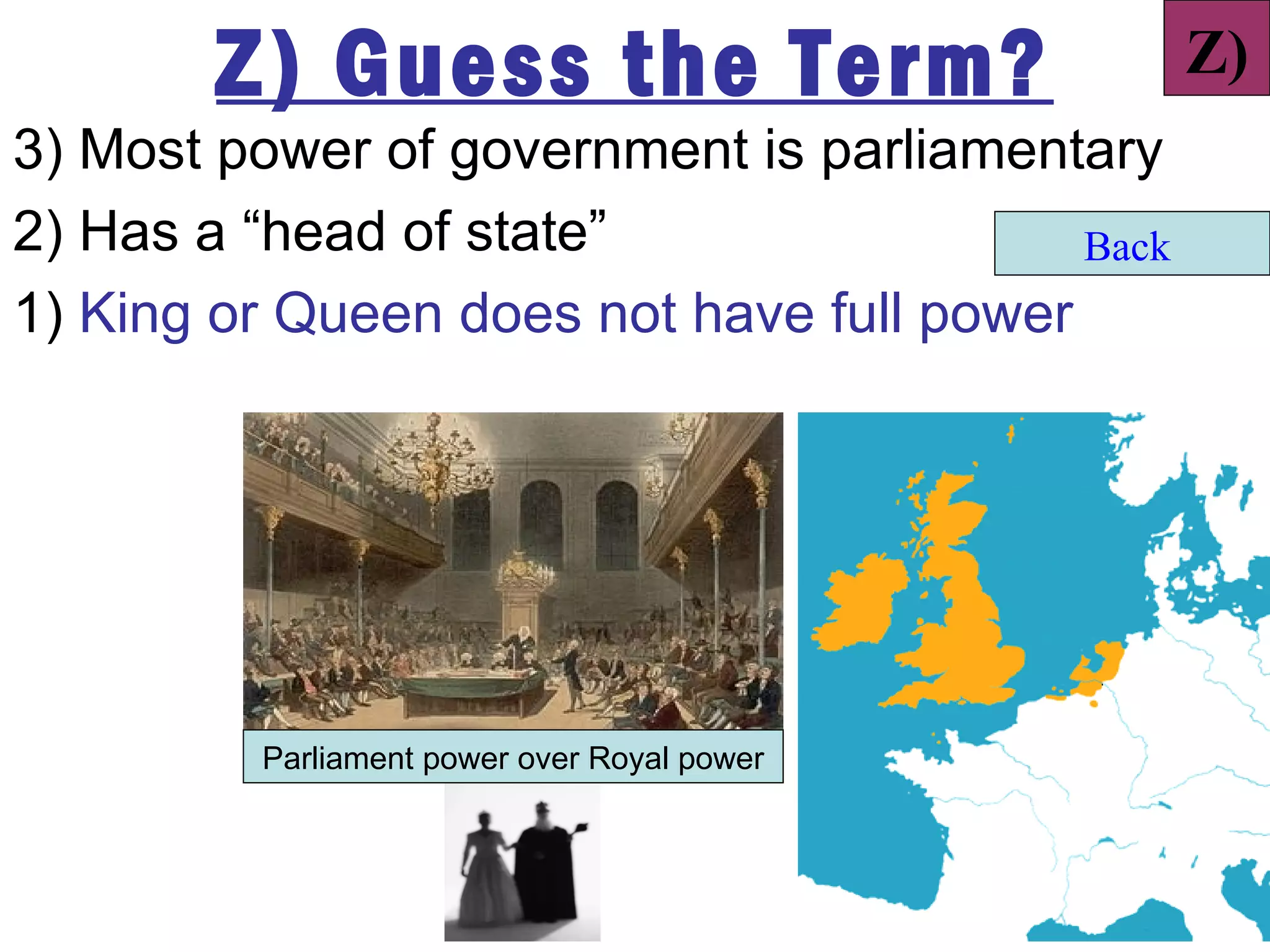 Z) Guess the Term?

Z)

3) Most power of government is parliamentary

2) Has a “head of state”

Back

1) King or Queen does not have full power

Parliament power over Royal power